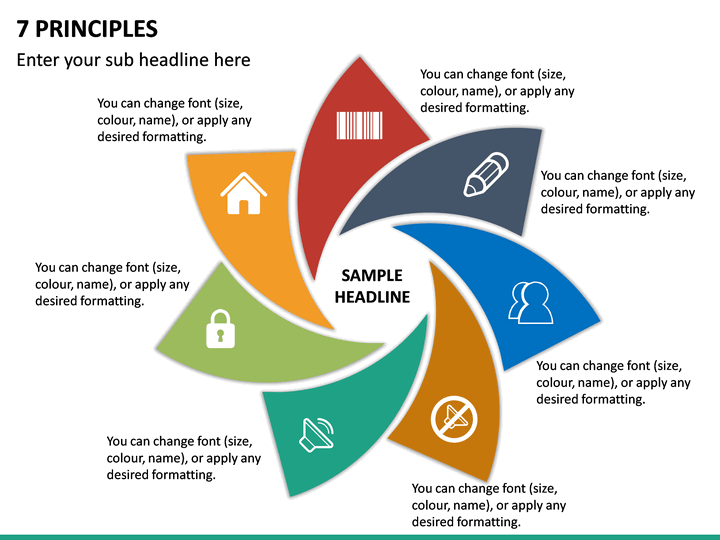 7 PRINCIPLES

Enter your sub headline here

You can change font (size, colour, name), or apply any desired formatting.

You can change font (size, colour, name), or apply any desired formatting.

You can change font (size, colour, name), or apply any desired formatting.

You can change font (size, colour, name), or apply any desired formatting.

SAMPLE HEADLINE

You can change font (size, colour, name), or apply any desired formatting.

You can change font (size, colour, name), or apply any desired formatting.

You can change font (size, colour, name), or apply any desired formatting.